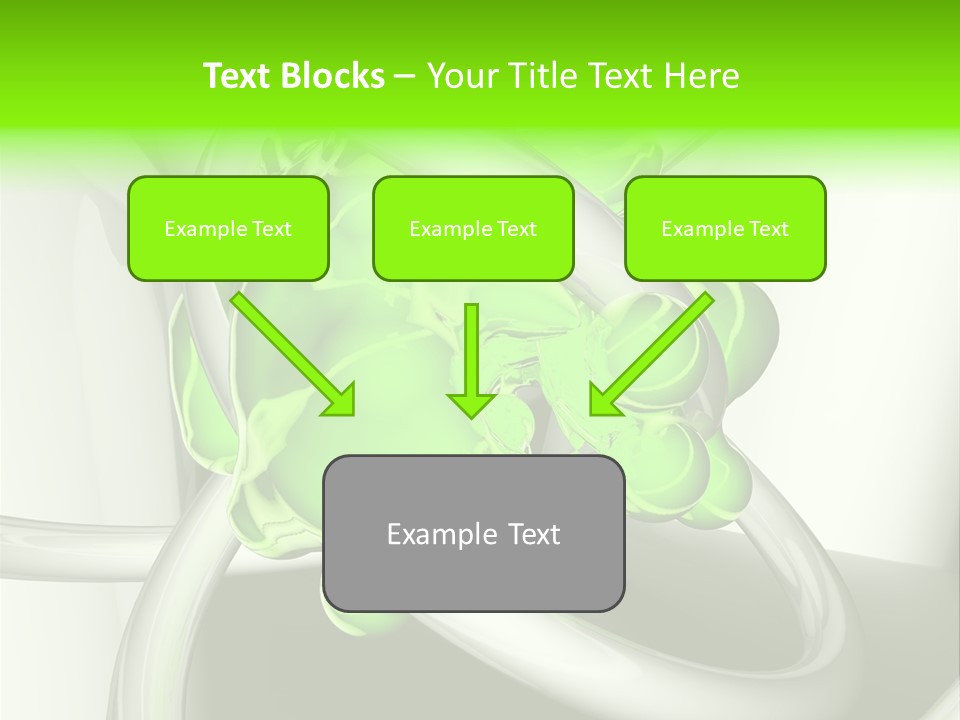 Text Blocks – Your Title Text Here

Example Text

Example Text

Example Text

Example Text